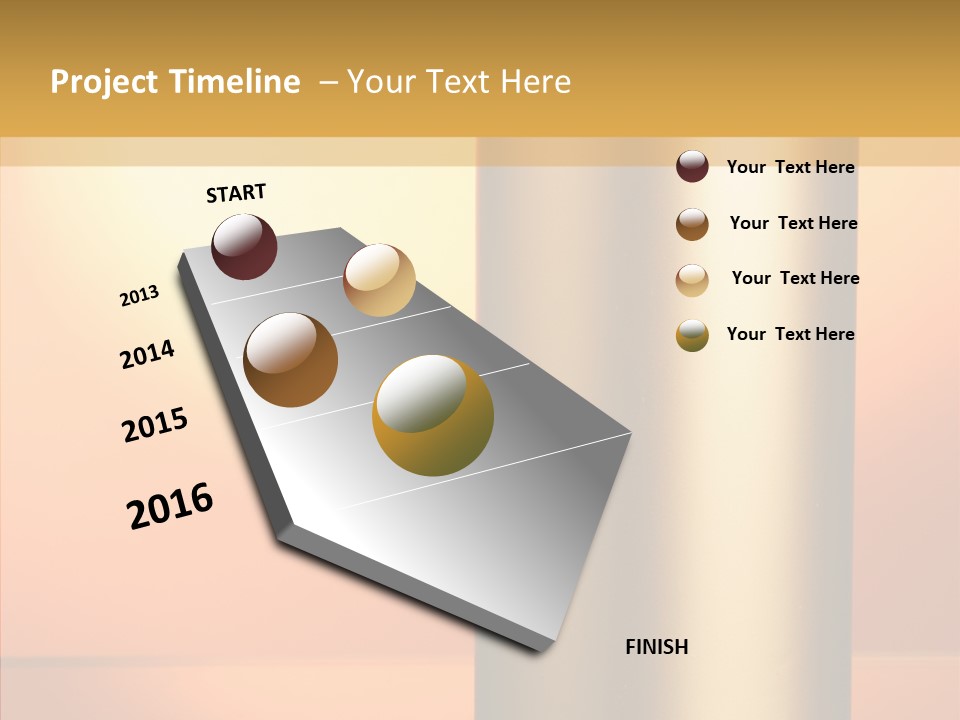 Project Timeline – Your Text Here

START

2013

2014

2015

2016

FINISH

Your Text Here

Your Text Here

Your Text Here

Your Text Here